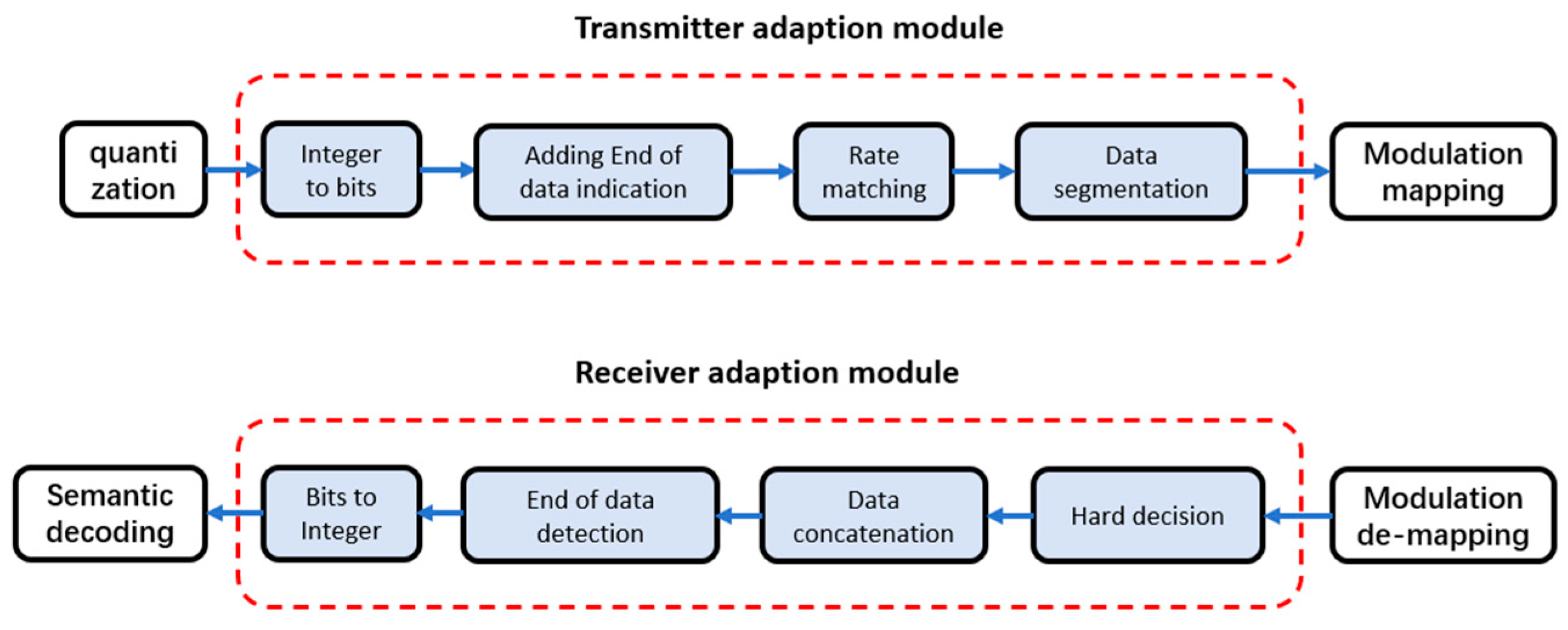 Transmitter adaption module

quanti zation

Integer to bits

Adding End of data indication

Rate matching

Data segmentation

Modulation mapping

Receiver adaption module

Semantic decoding

Bits to Integer

End of data detection

Data concatenation

Hard decision

Modulation de-mapping